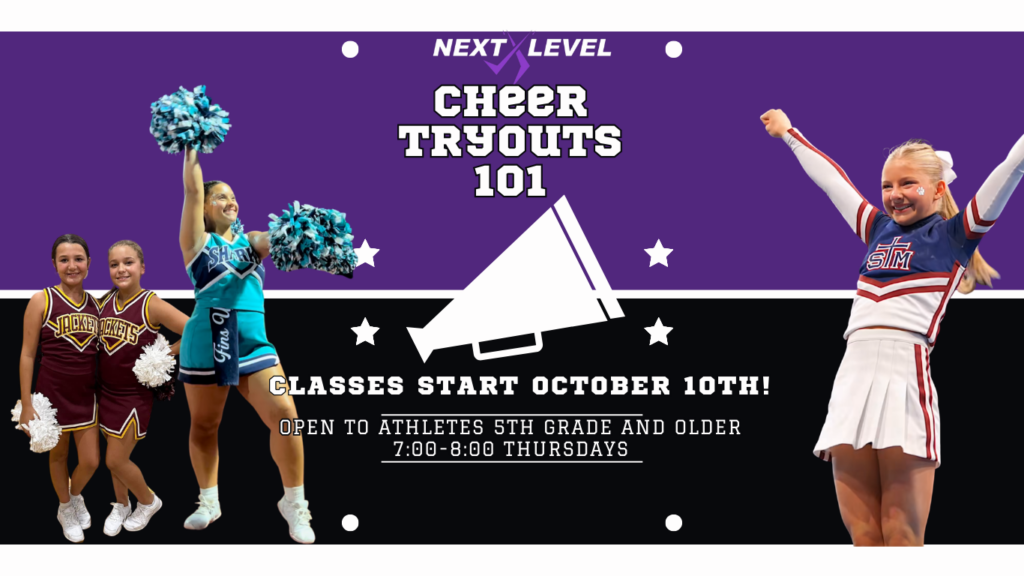 NEXT LEVEL

CHEER TRYOUTS 101

CLASSES START OCTOBER 10TH!

OPEN TO ATHLETES 5TH GRADE AND OLDER
7:00-8:00 THURSDAYS

JACKETS
JACKETS
SHARKS
Fins Up
STM